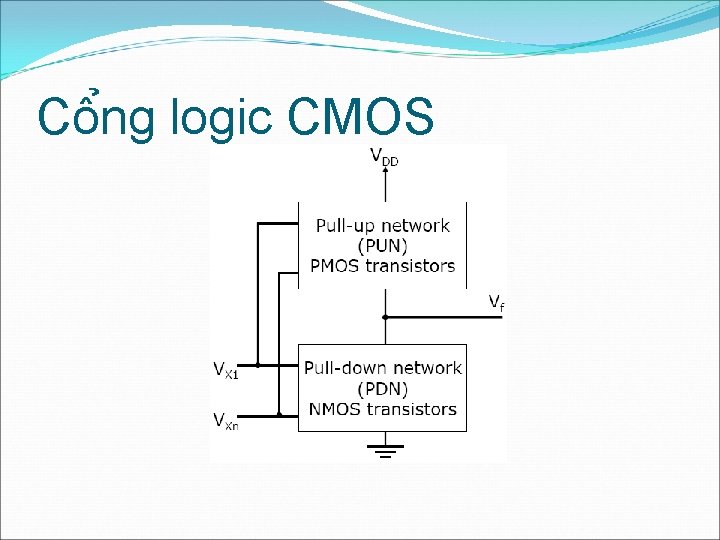 Cổng logic CMOS

$V_{DD}$

Pull-up network
(PUN)
PMOS transistors

$V_f$

$V_{X1}$

$V_{Xn}$

Pull-down network
(PDN)
NMOS transistors